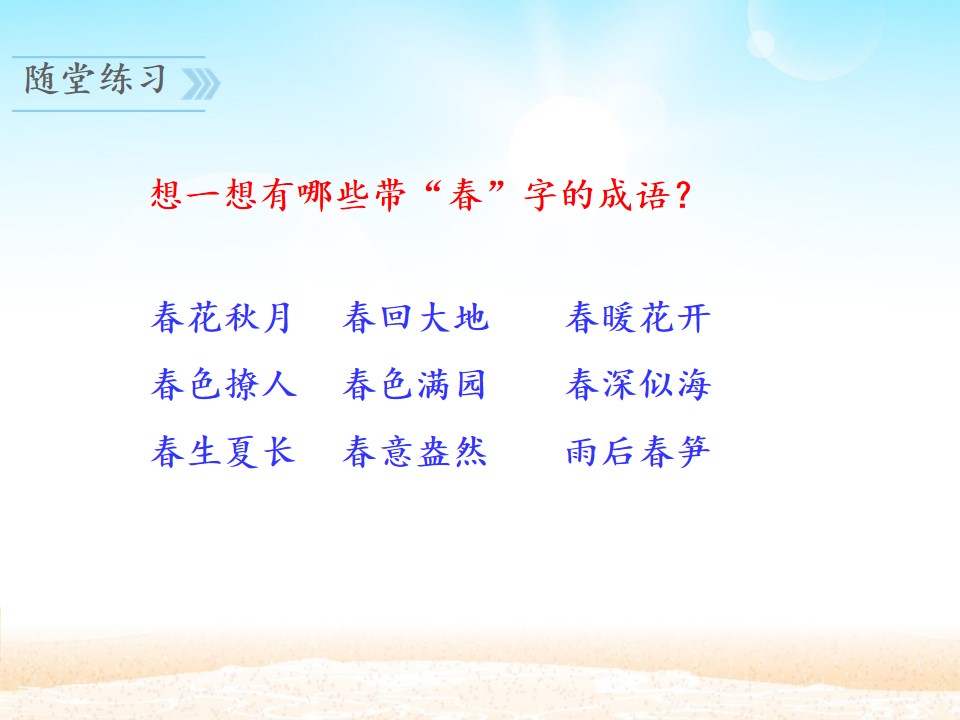 随堂练习

想一想有哪些带“春”字的成语？

春花秋月　春回大地　春暖花开

春色撩人　春色满园　春深似海

春生夏长　春意盎然　雨后春笋